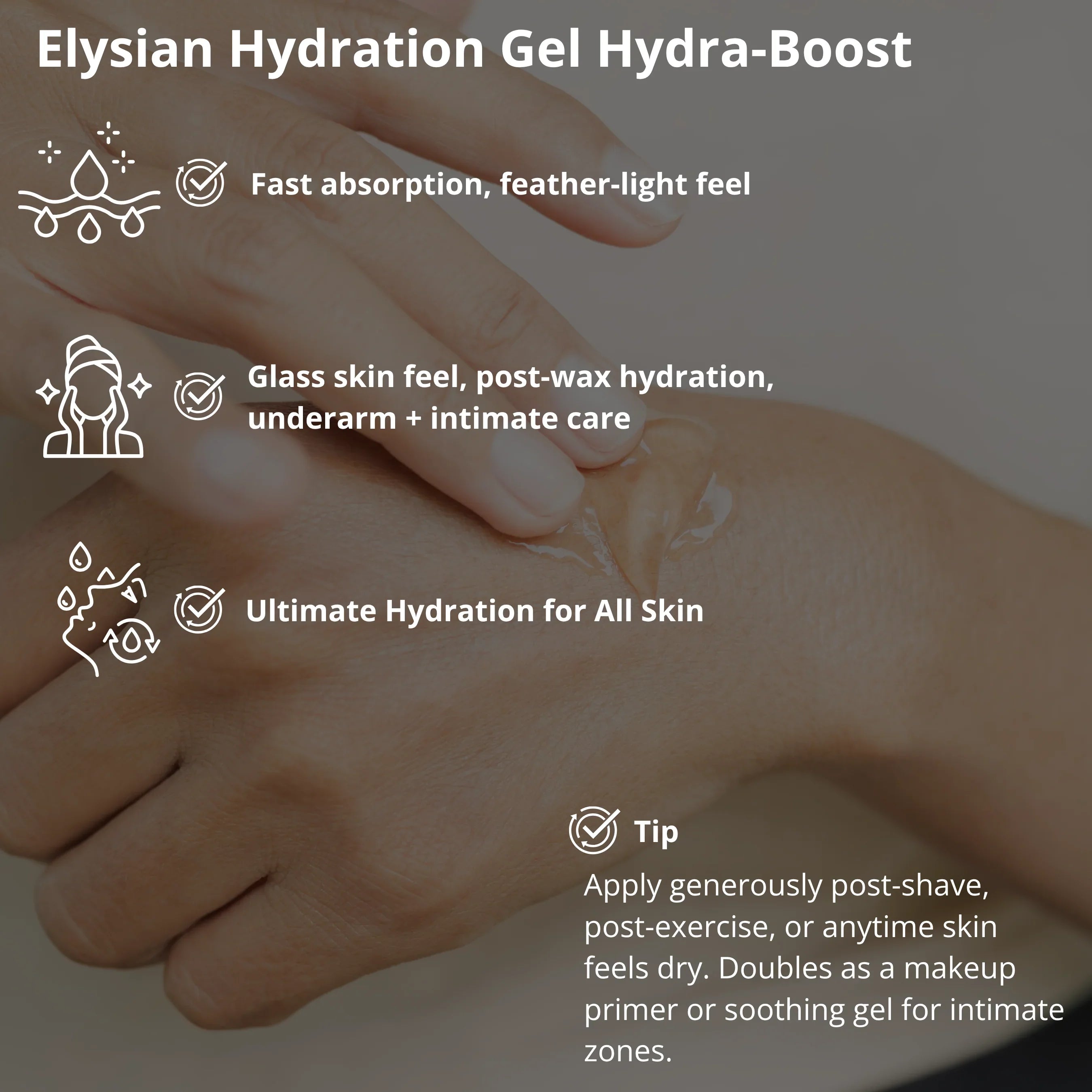 Elysian Hydration Gel Hydra-Boost

Fast absorption, feather-light feel

Glass skin feel, post-wax hydration, underarm + intimate care

Ultimate Hydration for All Skin

Tip

Apply generously post-shave, post-exercise, or anytime skin feels dry. Doubles as a makeup primer or soothing gel for intimate zones.